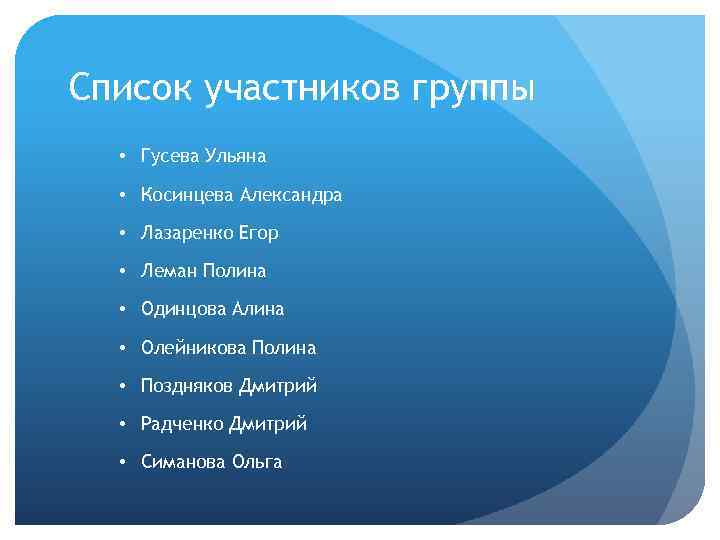 Список участников группы

• Гусева Ульяна
• Косинцева Александра
• Лазаренко Егор
• Леман Полина
• Одинцова Алина
• Олейникова Полина
• Поздняков Дмитрий
• Радченко Дмитрий
• Симанова Ольга